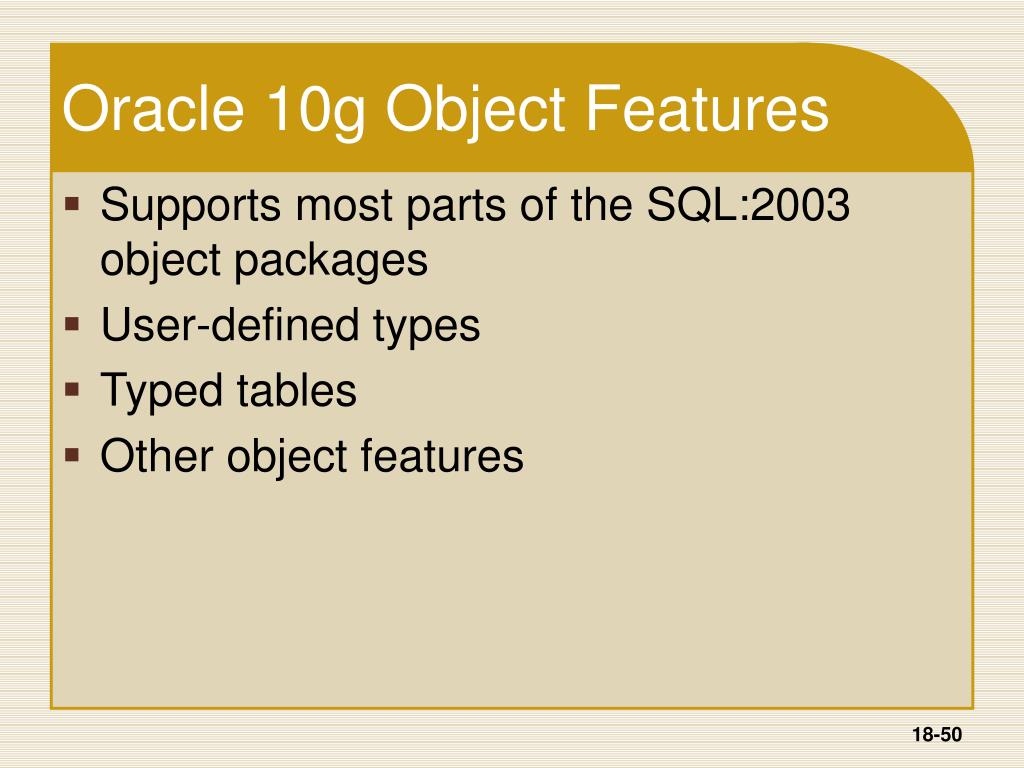 Oracle 10g Object Features

- Supports most parts of the SQL:2003 object packages
- User-defined types
- Typed tables
- Other object features

18-50